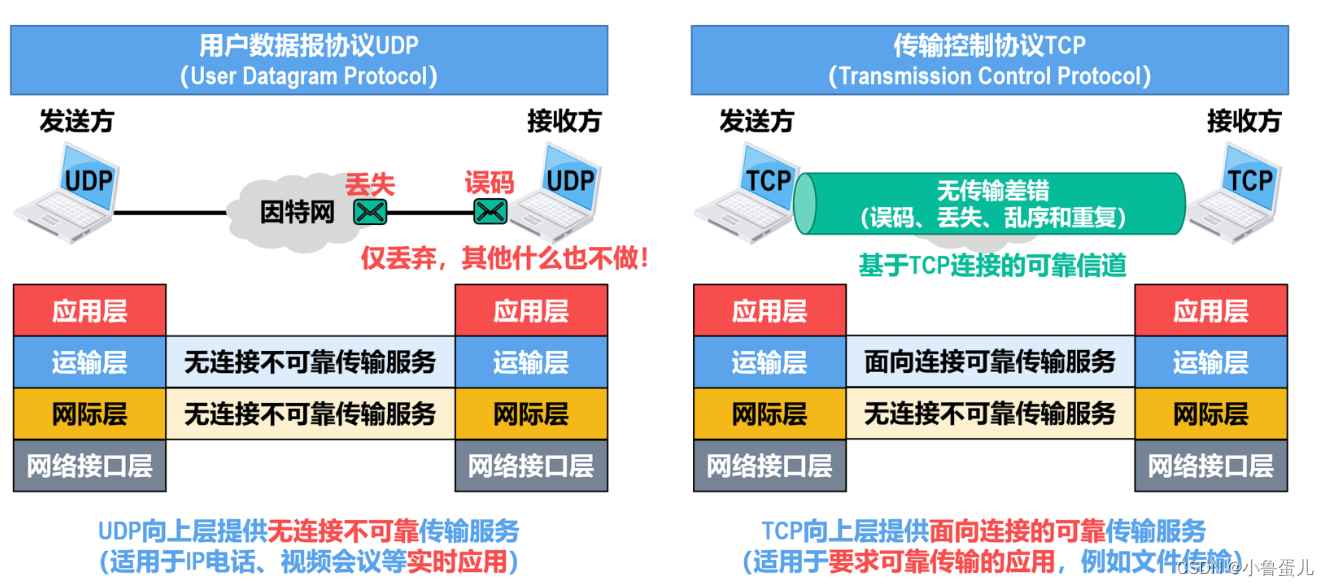 用户数据报协议UDP
（User Datagram Protocol）

发送方
接收方
UDP
因特网
丢失
误码
UDP
仅丢弃，其他什么也不做！

| 应用层 | | 应用层 |
|---|---|---|
| 运输层 | 无连接不可靠传输服务 | 运输层 |
| 网际层 | 无连接不可靠传输服务 | 网际层 |
| 网络接口层 | | 网络接口层 |

UDP向上层提供无连接不可靠传输服务
（适用于IP电话、视频会议等实时应用）

传输控制协议TCP
（Transmission Control Protocol）

发送方
接收方
TCP
无传输差错
（误码、丢失、乱序和重复）
TCP
基于TCP连接的可靠信道

| 应用层 | | 应用层 |
|---|---|---|
| 运输层 | 面向连接可靠传输服务 | 运输层 |
| 网际层 | 无连接不可靠传输服务 | 网际层 |
| 网络接口层 | | 网络接口层 |

TCP向上层提供面向连接的可靠传输服务
（适用于要求可靠传输的应用，例如文件传输）

CSDN @小鲁蛋儿